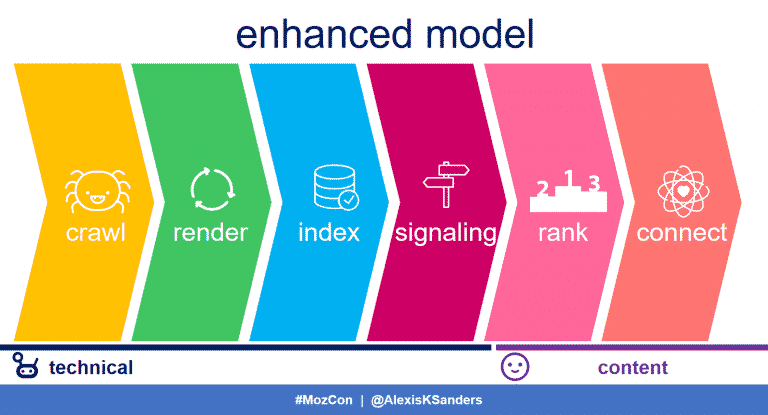 enhanced model

crawl

render

index

signaling

2 1 3

rank

connect

technical

content

#MozCon | @AlexisKSanders